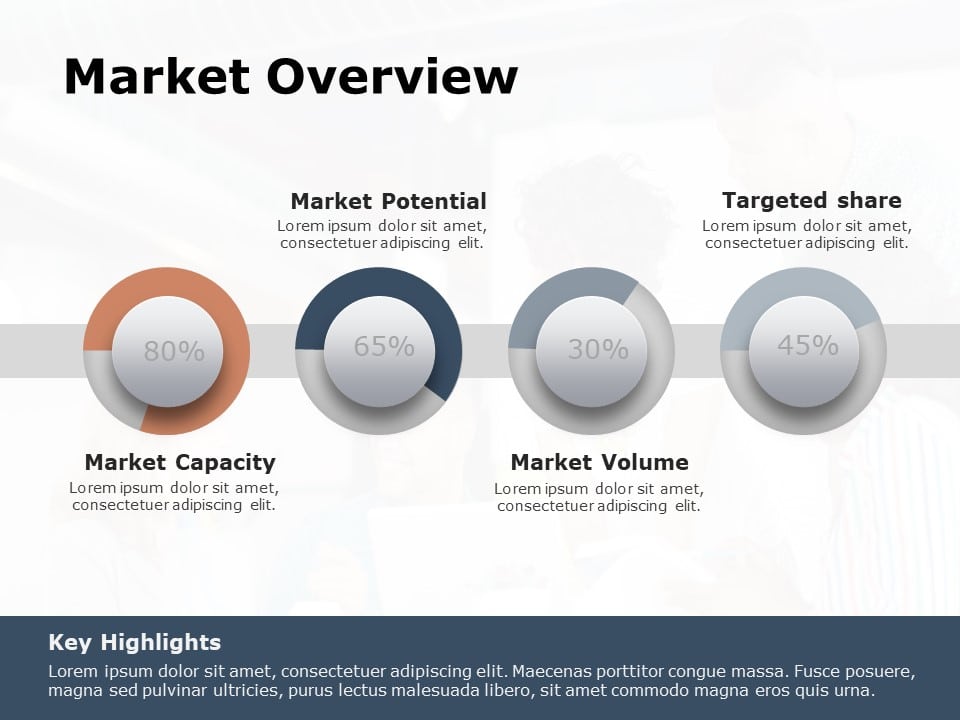 Market Overview

Market Potential
Lorem ipsum dolor sit amet, consectetuer adipiscing elit.

Targeted share
Lorem ipsum dolor sit amet, consectetuer adipiscing elit.

80%

65%

30%

45%

Market Capacity
Lorem ipsum dolor sit amet, consectetuer adipiscing elit.

Market Volume
Lorem ipsum dolor sit amet, consectetuer adipiscing elit.

Key Highlights
Lorem ipsum dolor sit amet, consectetuer adipiscing elit. Maecenas porttitor congue massa. Fusce posuere, magna sed pulvinar ultricies, purus lectus malesuada libero, sit amet commodo magna eros quis urna.